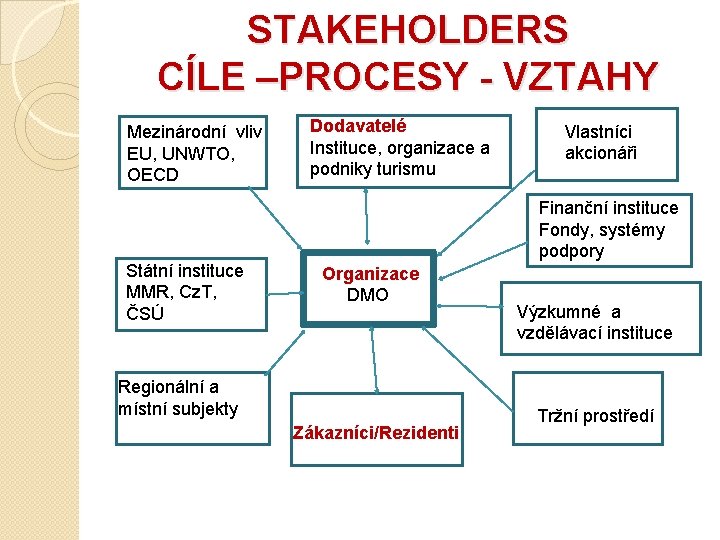 STAKEHOLDERS
CÍLE –PROCESY - VZTAHY

Mezinárodní vliv EU, UNWTO, OECD

Dodavatelé
Instituce, organizace a podniky turismu

Vlastníci akcionáři

Finanční instituce Fondy, systémy podpory

Státní instituce MMR, CzT, ČSÚ

Organizace
DMO

Výzkumné a vzdělávací instituce

Regionální a místní subjekty

Zákazníci/Rezidenti

Tržní prostředí